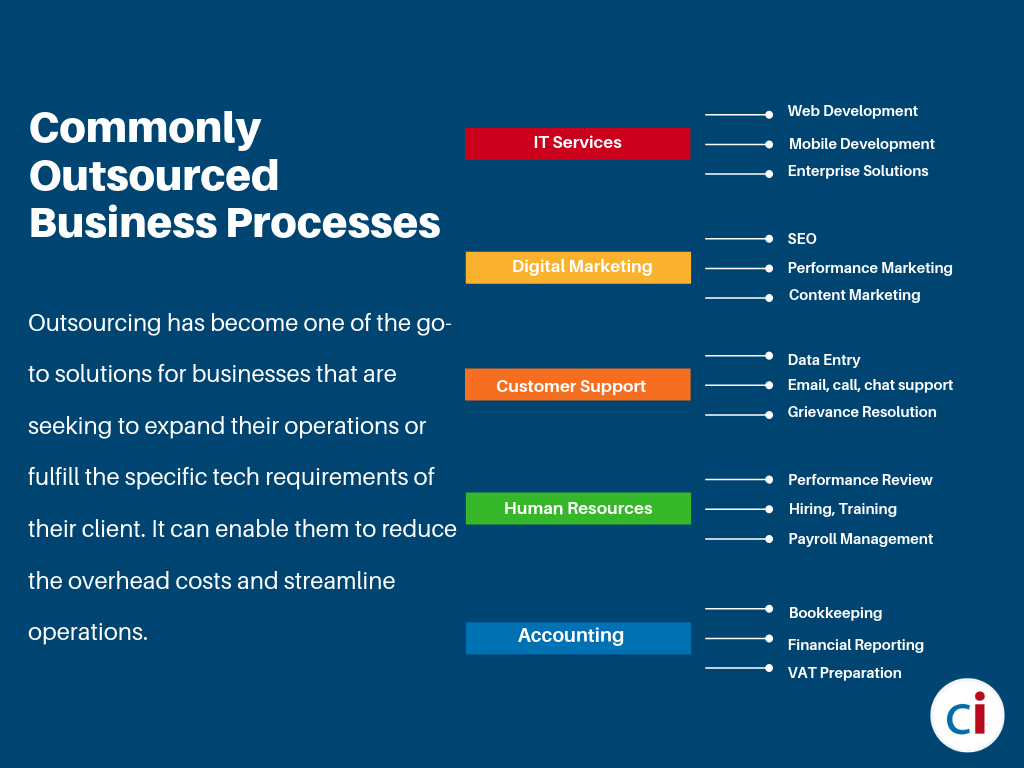 Commonly Outsourced Business Processes

Outsourcing has become one of the go-to solutions for businesses that are seeking to expand their operations or fulfill the specific tech requirements of their client. It can enable them to reduce the overhead costs and streamline operations.

IT Services
Web Development
Mobile Development
Enterprise Solutions

Digital Marketing
SEO
Performance Marketing
Content Marketing

Customer Support
Data Entry
Email, call, chat support
Grievance Resolution

Human Resources
Performance Review
Hiring, Training
Payroll Management

Accounting
Bookkeeping
Financial Reporting
VAT Preparation

ci